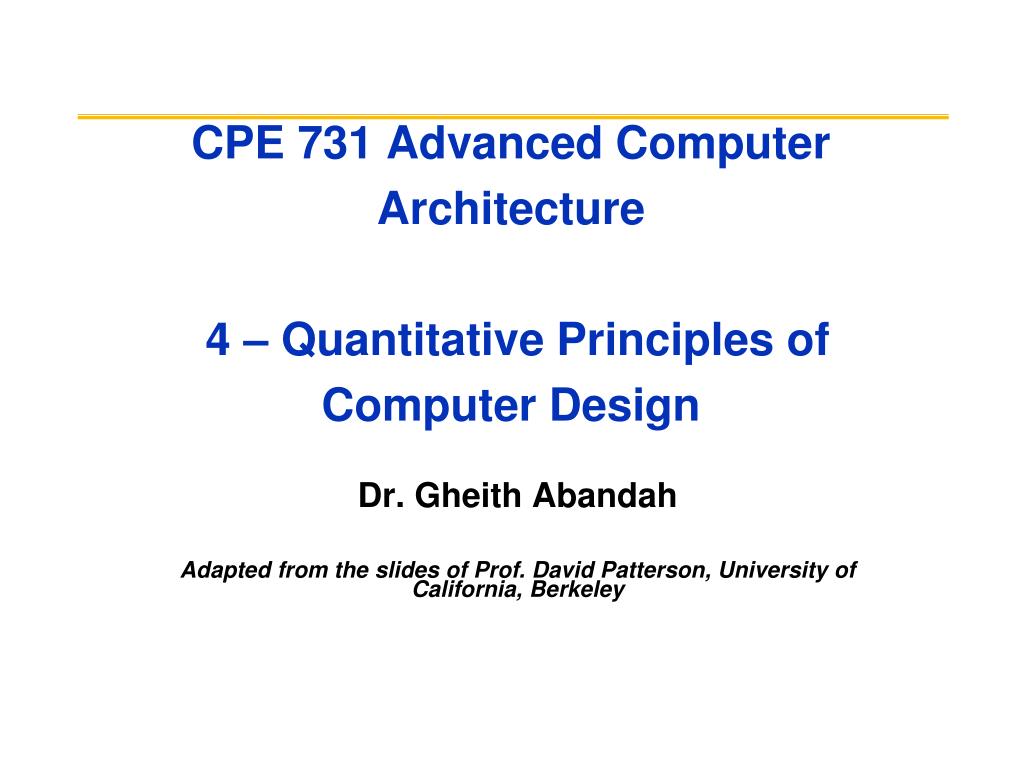 CPE 731 Advanced Computer Architecture

4 – Quantitative Principles of Computer Design

Dr. Gheith Abandah

Adapted from the slides of Prof. David Patterson, University of California, Berkeley